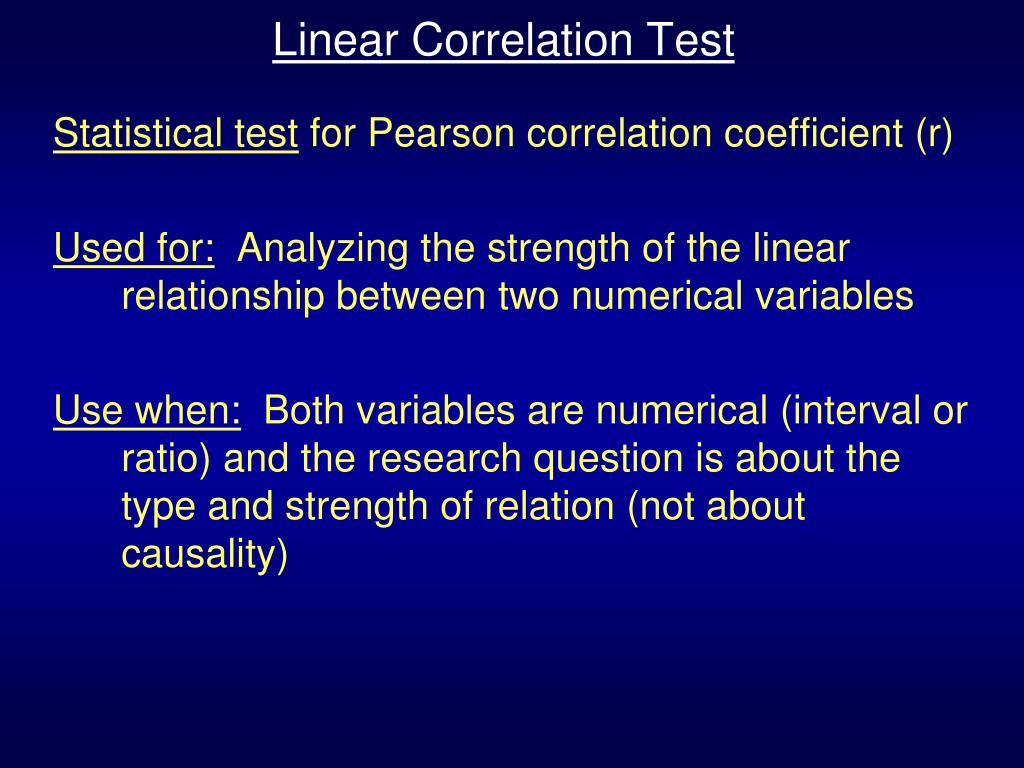 Linear Correlation Test

Statistical test for Pearson correlation coefficient (r)

Used for: Analyzing the strength of the linear relationship between two numerical variables

Use when: Both variables are numerical (interval or ratio) and the research question is about the type and strength of relation (not about causality)